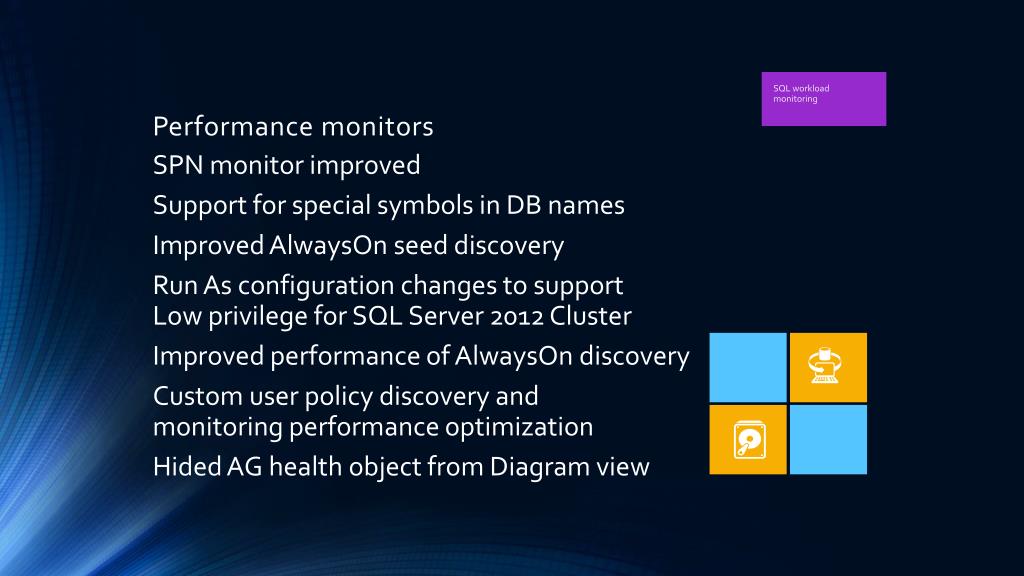 SQL workload monitoring

Performance monitors
SPN monitor improved
Support for special symbols in DB names
Improved AlwaysOn seed discovery
Run As configuration changes to support Low privilege for SQL Server 2012 Cluster
Improved performance of AlwaysOn discovery
Custom user policy discovery and monitoring performance optimization
Hided AG health object from Diagram view